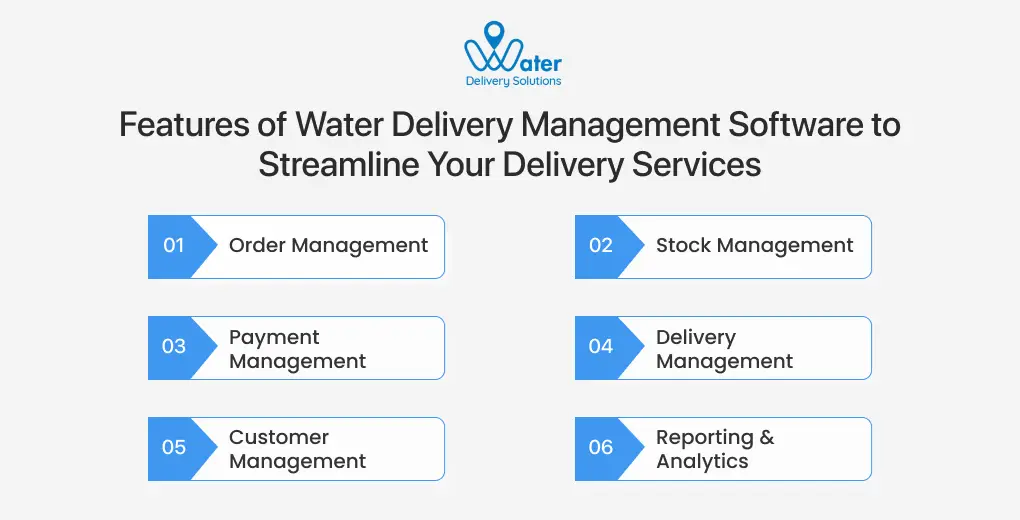 Water
Delivery Solutions

Features of Water Delivery Management Software to Streamline Your Delivery Services

01 Order Management

02 Stock Management

03 Payment Management

04 Delivery Management

05 Customer Management

06 Reporting & Analytics